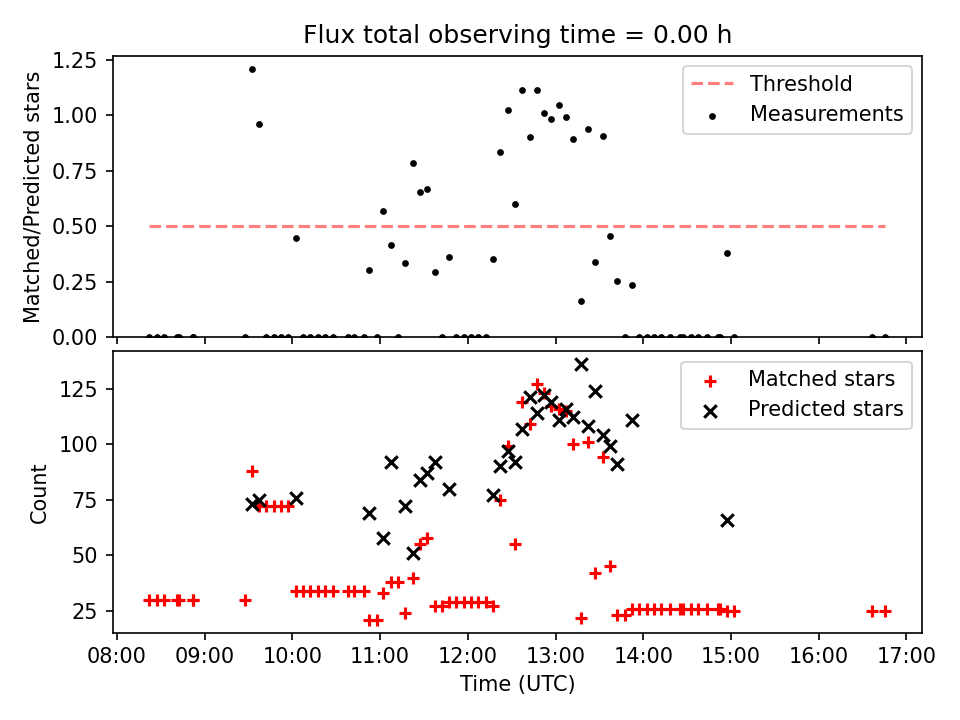 Flux total observing time = 0.00 h

Matched/Predicted stars

1.25
1.00
0.75
0.50
0.25
0.00

Threshold
Measurements

Count

125
100
75
50
25

Matched stars
Predicted stars

08:00 09:00 10:00 11:00 12:00 13:00 14:00 15:00 16:00 17:00

Time (UTC)